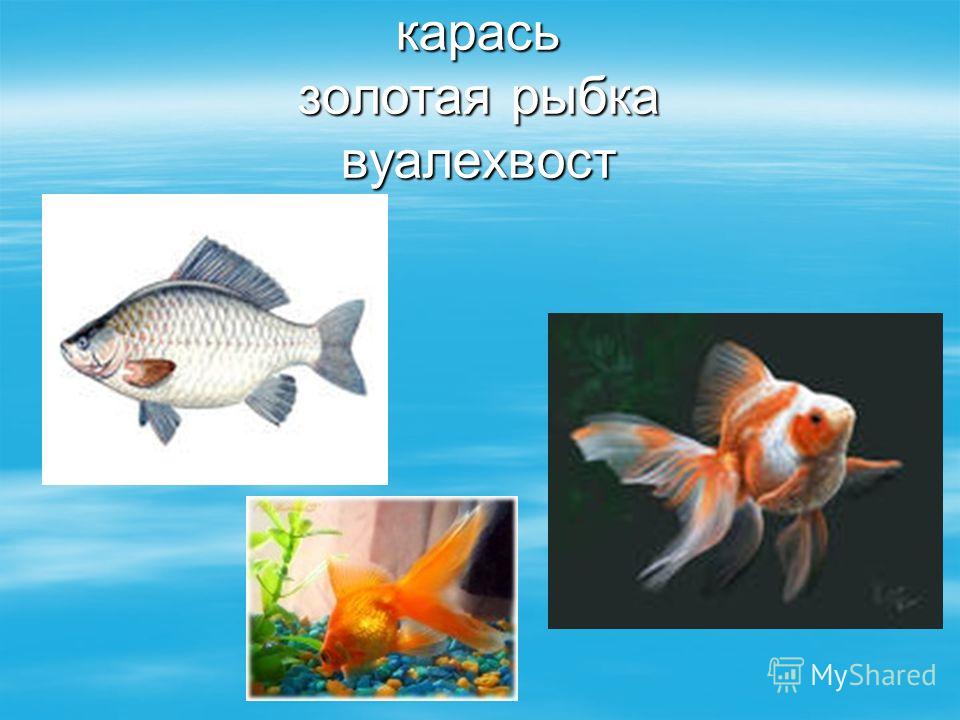 карась
золотая рыбка
вуалехвост

MyShared